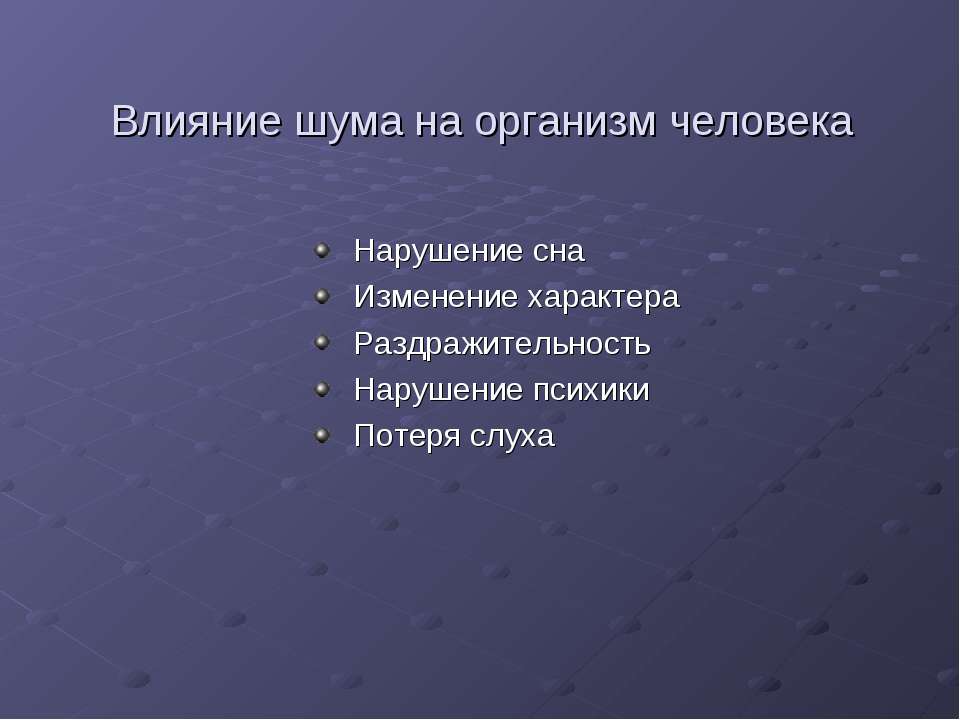 Влияние шума на организм человека

- Нарушение сна
- Изменение характера
- Раздражительность
- Нарушение психики
- Потеря слуха